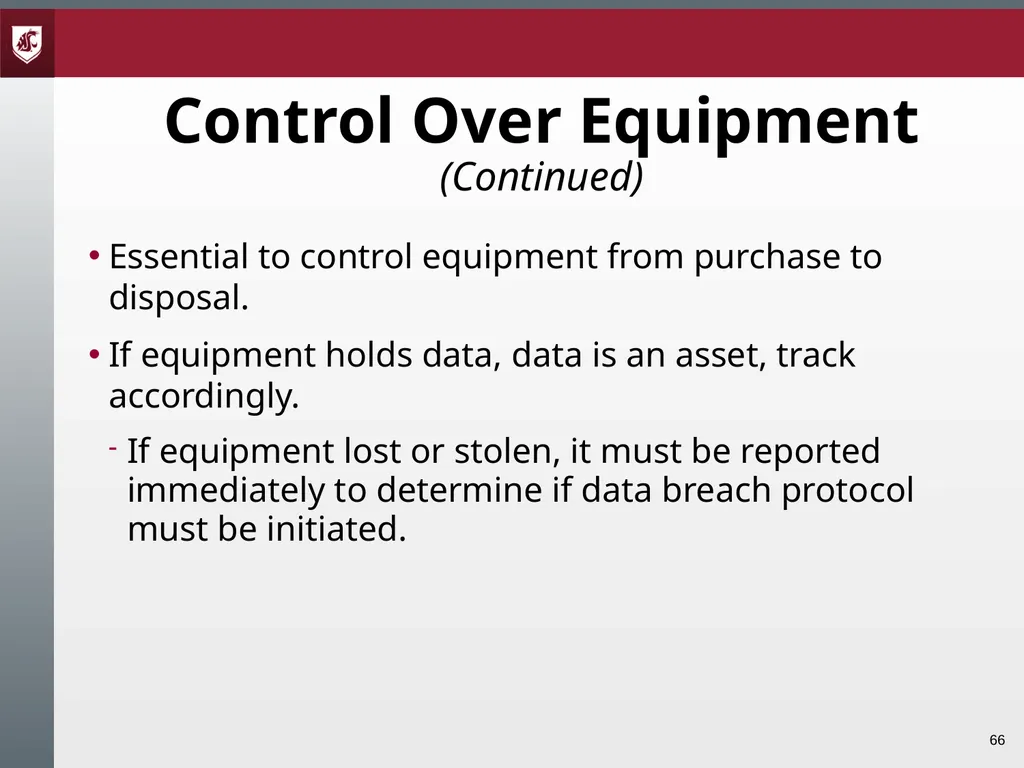 Control Over Equipment
(Continued)

• Essential to control equipment from purchase to disposal.

• If equipment holds data, data is an asset, track accordingly.

- If equipment lost or stolen, it must be reported immediately to determine if data breach protocol must be initiated.

66